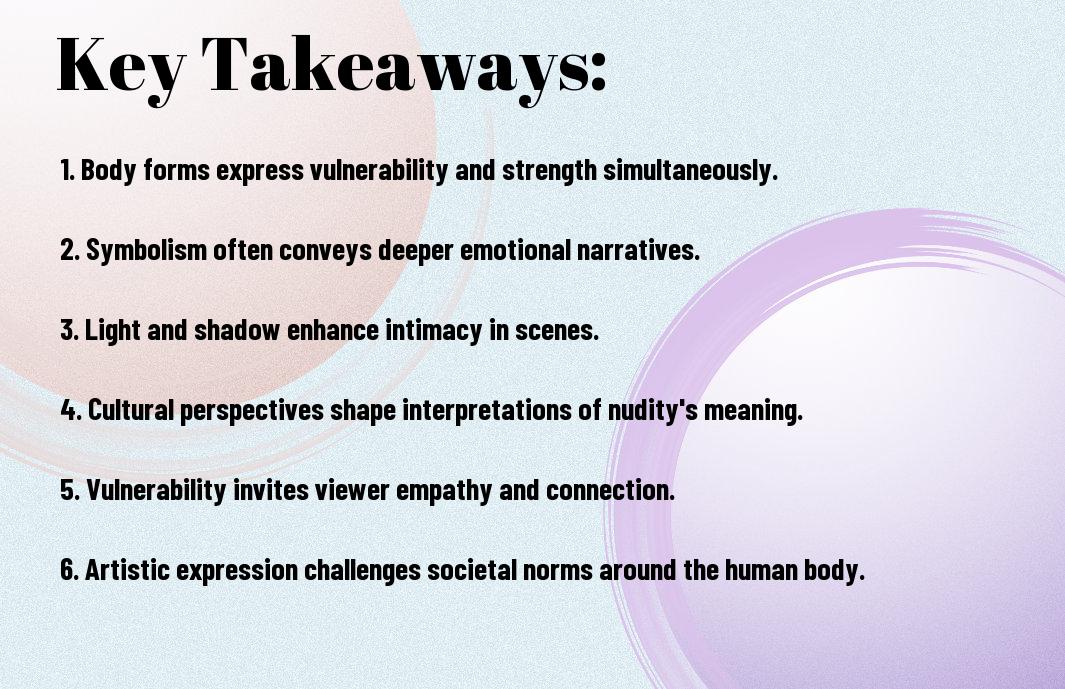 Key Takeaways:

1. Body forms express vulnerability and strength simultaneously.

2. Symbolism often conveys deeper emotional narratives.

3. Light and shadow enhance intimacy in scenes.

4. Cultural perspectives shape interpretations of nudity's meaning.

5. Vulnerability invites viewer empathy and connection.

6. Artistic expression challenges societal norms around the human body.